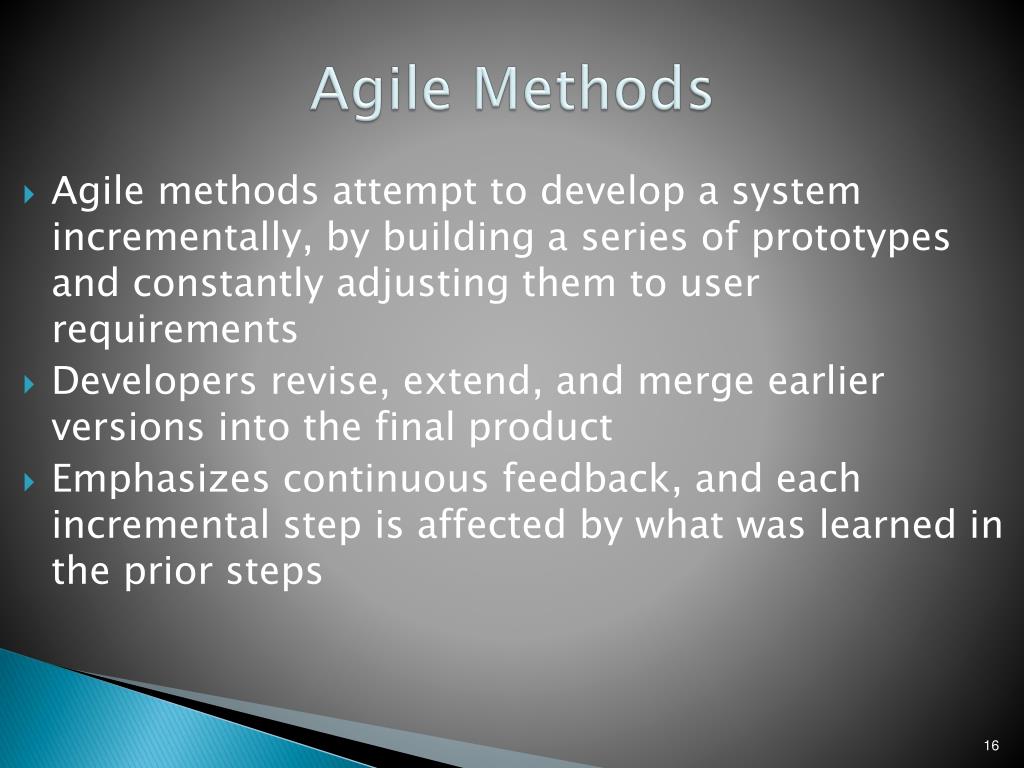 Agile Methods

Agile methods attempt to develop a system incrementally, by building a series of prototypes and constantly adjusting them to user requirements

Developers revise, extend, and merge earlier versions into the final product

Emphasizes continuous feedback, and each incremental step is affected by what was learned in the prior steps

16